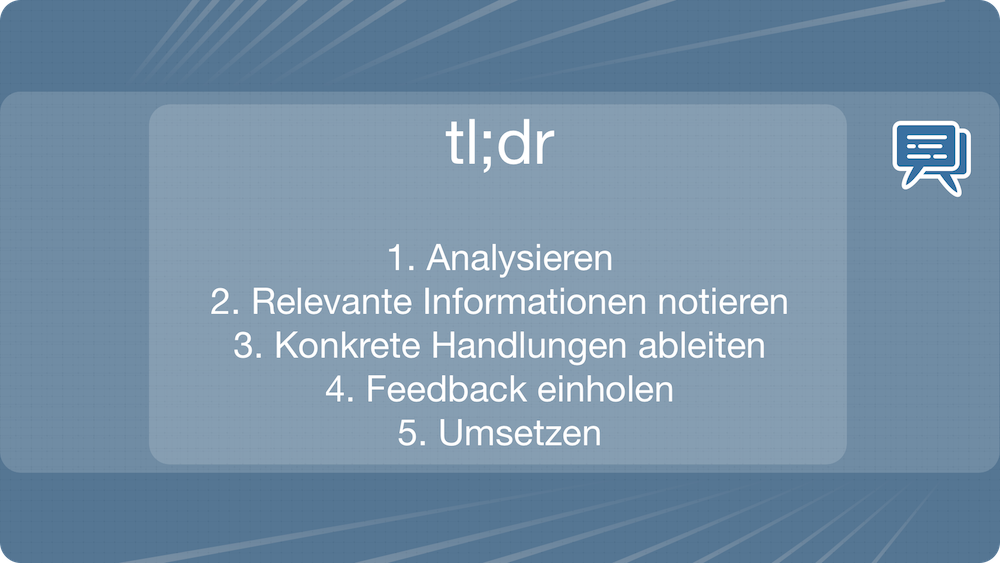 tl;dr

1. Analysieren
2. Relevante Informationen notieren
3. Konkrete Handlungen ableiten
4. Feedback einholen
5. Umsetzen